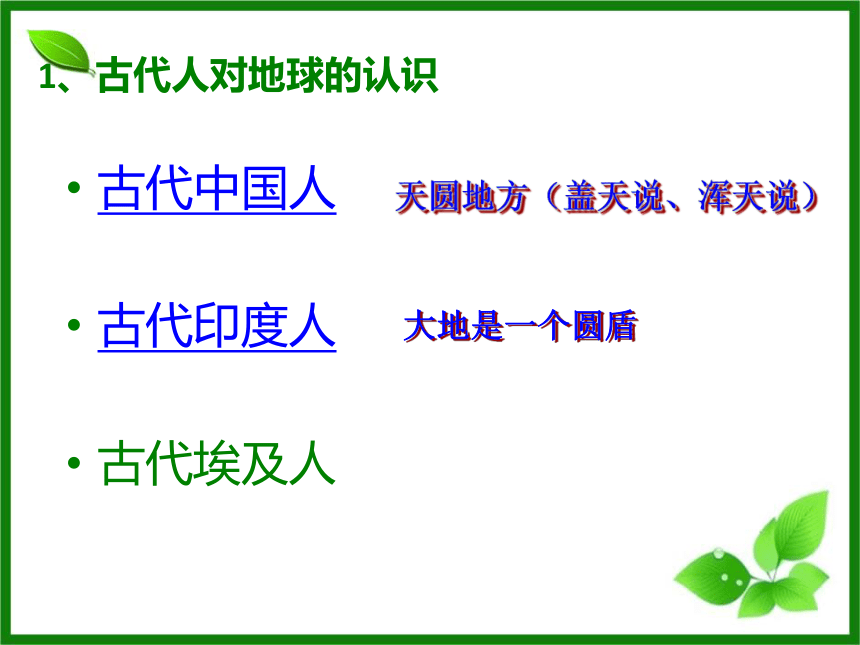 1、古代人对地球的认识

• 古代中国人 天圆地方（盖天说、浑天说）

• 古代印度人 大地是一个圆盾

• 古代埃及人